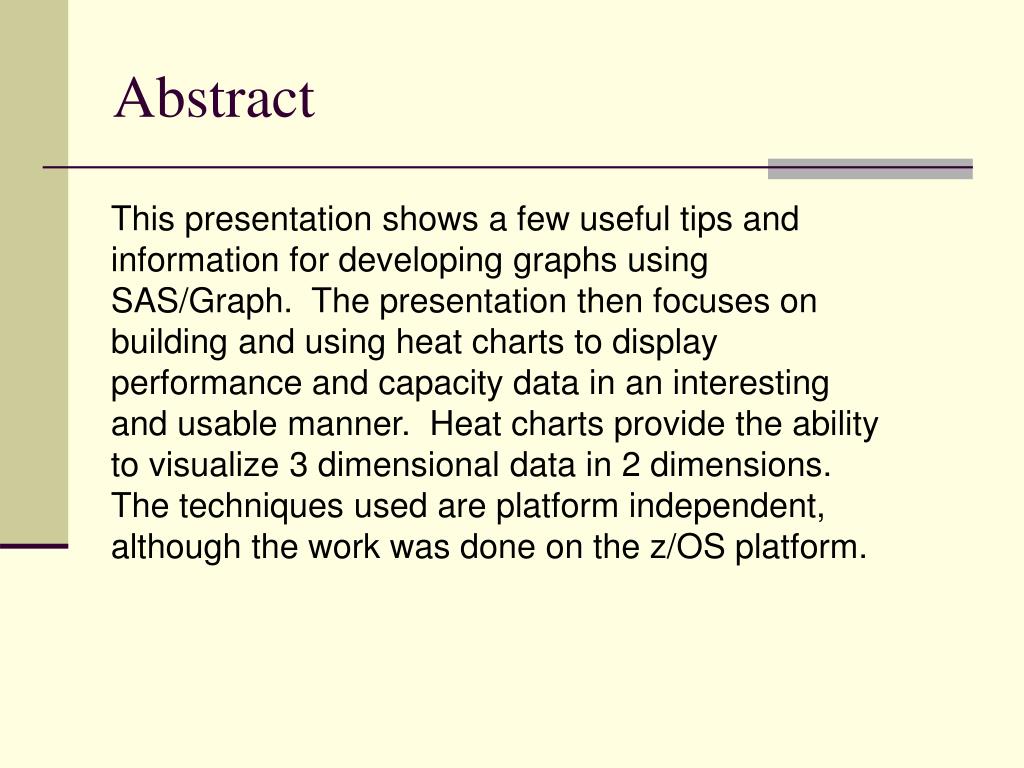 Abstract

This presentation shows a few useful tips and information for developing graphs using SAS/Graph.  The presentation then focuses on building and using heat charts to display performance and capacity data in an interesting and usable manner.  Heat charts provide the ability to visualize 3 dimensional data in 2 dimensions.  The techniques used are platform independent, although the work was done on the z/OS platform.